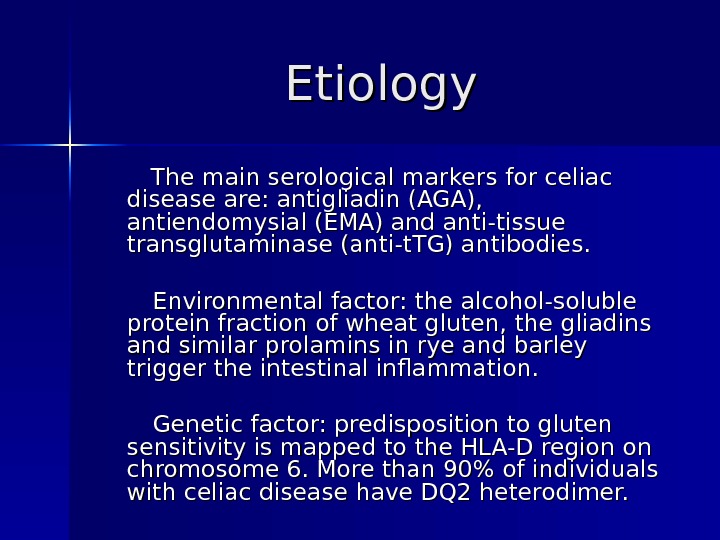 Etiology

The main serological markers for celiac disease are: antigliadin (AGA), antiendomysial (EMA) and anti-tissue transglutaminase (anti-tTG) antibodies.

Environmental factor: the alcohol-soluble protein fraction of wheat gluten, the gliadins and similar prolamins in rye and barley trigger the intestinal inflammation.

Genetic factor: predisposition to gluten sensitivity is mapped to the HLA-D region on chromosome 6. More than 90% of individuals with celiac disease have DQ2 heterodimer.